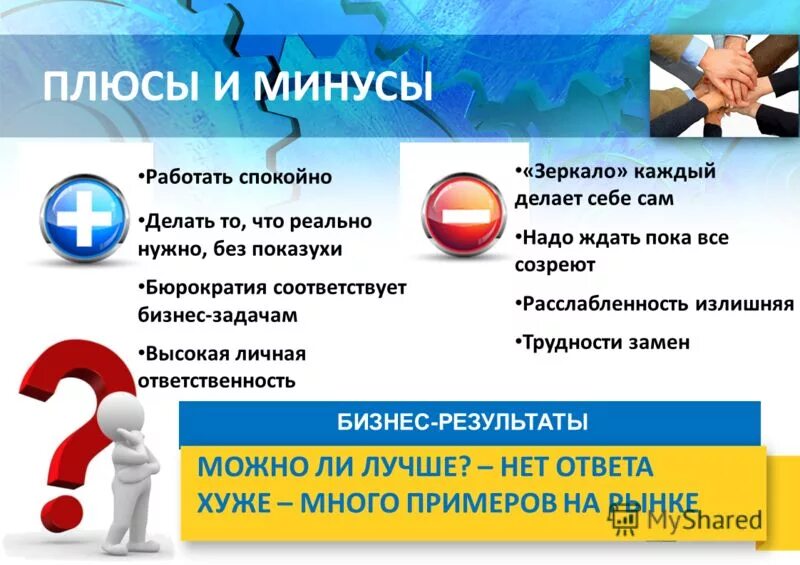 ПЛЮСЫ И МИНУСЫ

•Работать спокойно

•Делать то, что реально нужно, без показухи

•Бюрократия соответствует бизнес-задачам

•Высокая личная ответственность

•«Зеркало» каждый делает себе сам

•Надо ждать пока все созреют

•Расслабленность излишняя

•Трудности замен

БИЗНЕС-РЕЗУЛЬТАТЫ

МОЖНО ЛИ ЛУЧШЕ? – НЕТ ОТВЕТА
ХУЖЕ – МНОГО ПРИМЕРОВ НА РЫНКЕ

MyShared